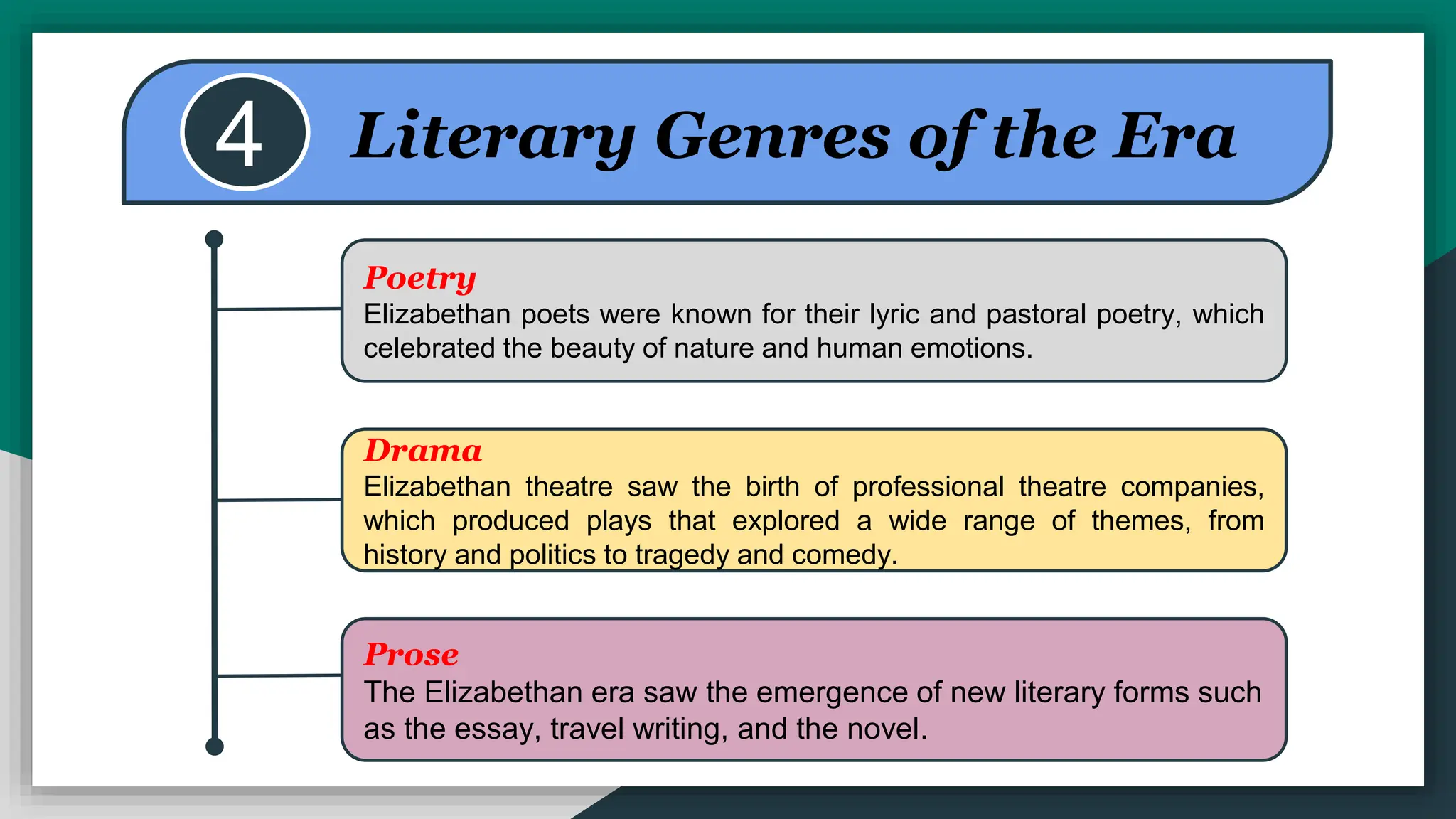 4

Literary Genres of the Era

Poetry
Elizabethan poets were known for their lyric and pastoral poetry, which celebrated the beauty of nature and human emotions.

Drama
Elizabethan theatre saw the birth of professional theatre companies, which produced plays that explored a wide range of themes, from history and politics to tragedy and comedy.

Prose
The Elizabethan era saw the emergence of new literary forms such as the essay, travel writing, and the novel.